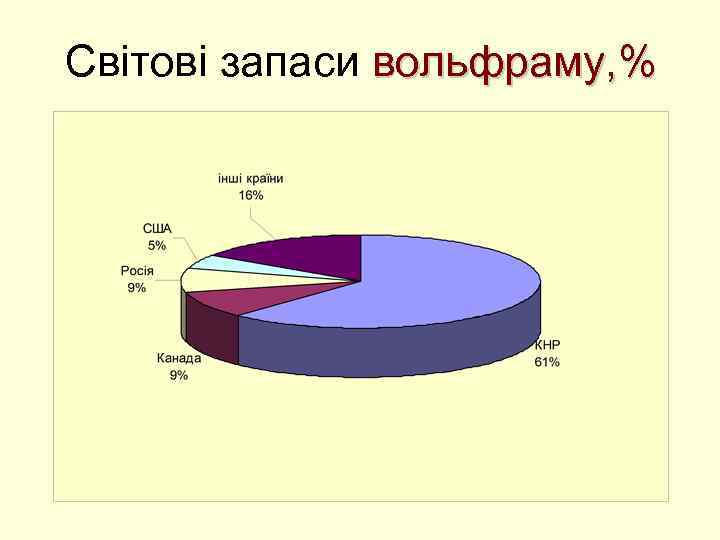 Світові запаси вольфраму,%

інші країни
16%

США
5%

Росія
9%

Канада
9%

КНР
61%